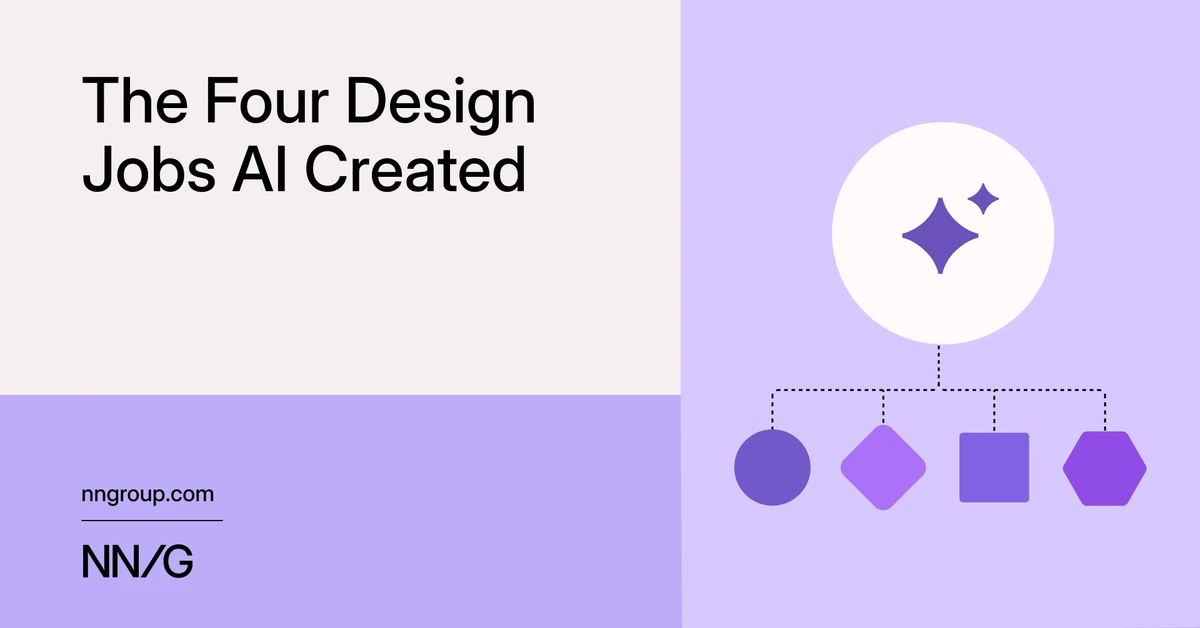 The Four Design Jobs AI Created

nngroup.com

NN/G